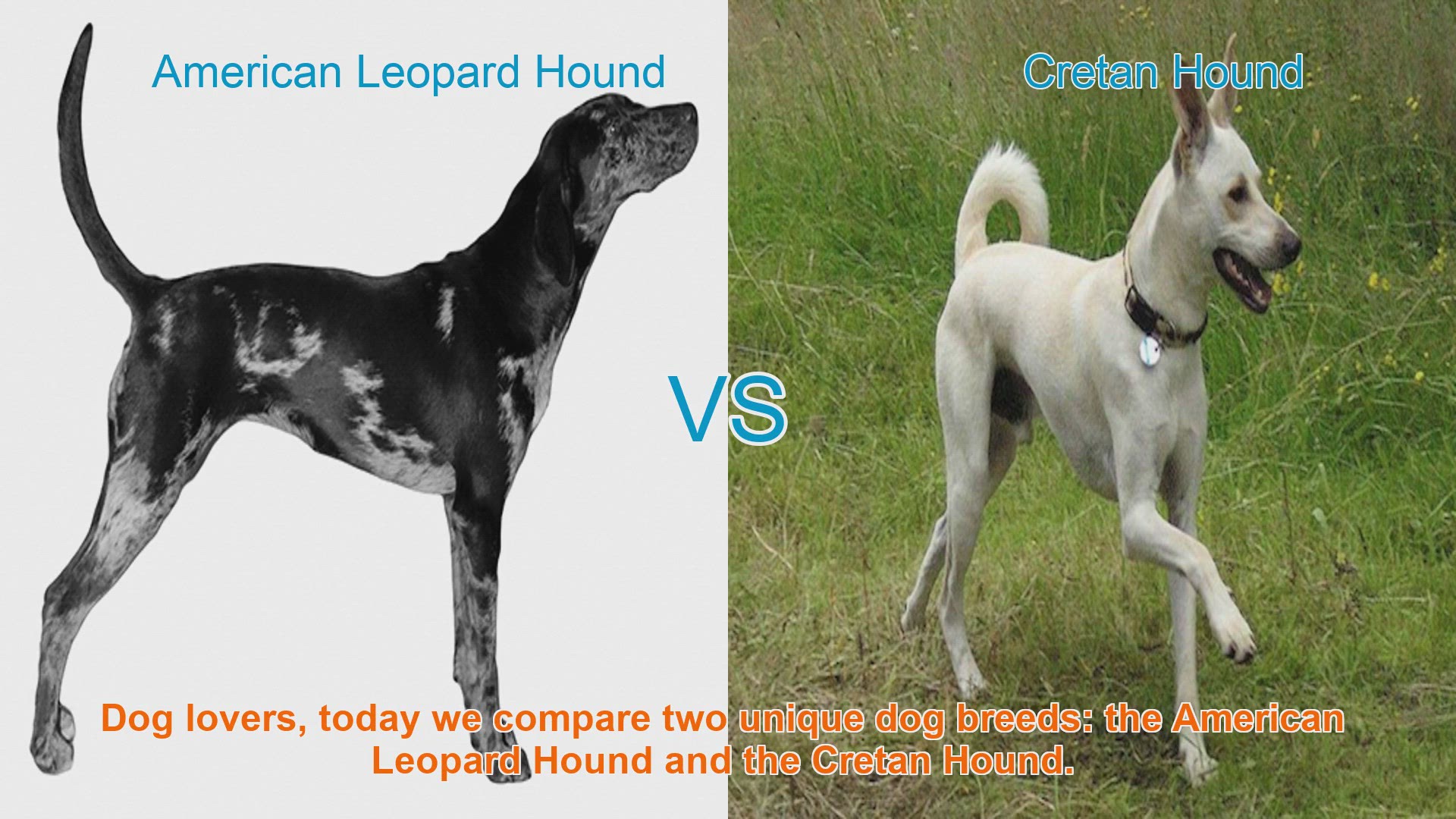 American Leopard Hound

Cretan Hound

VS

Dog lovers, today we compare two unique dog breeds: the American Leopard Hound and the Cretan Hound.